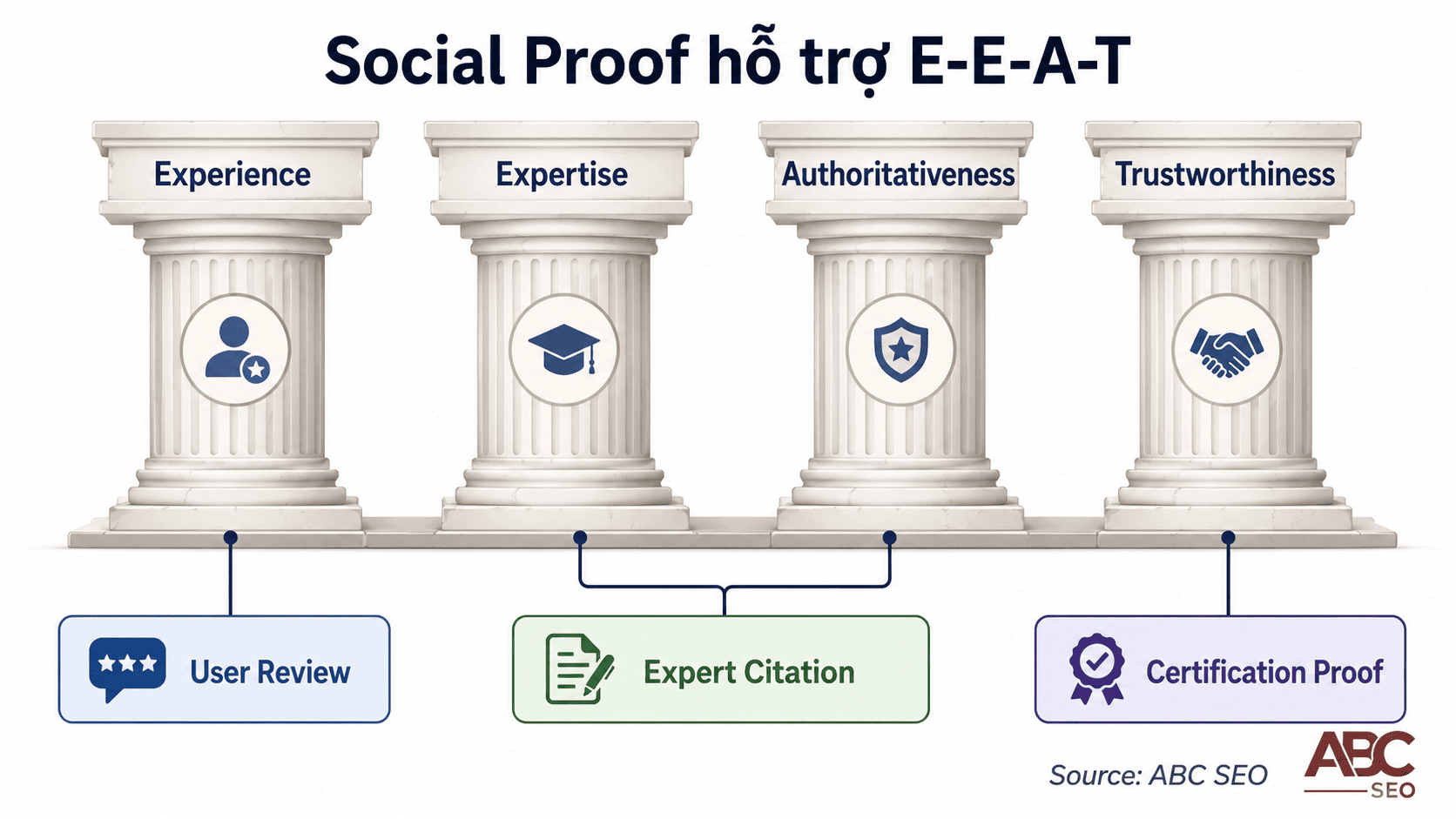 Social Proof hỗ trợ E-E-A-T

Experience

Expertise

Authoritativeness

Trustworthiness

User Review

Expert Citation

Certification Proof

Source: ABC SEO

ABC SEO